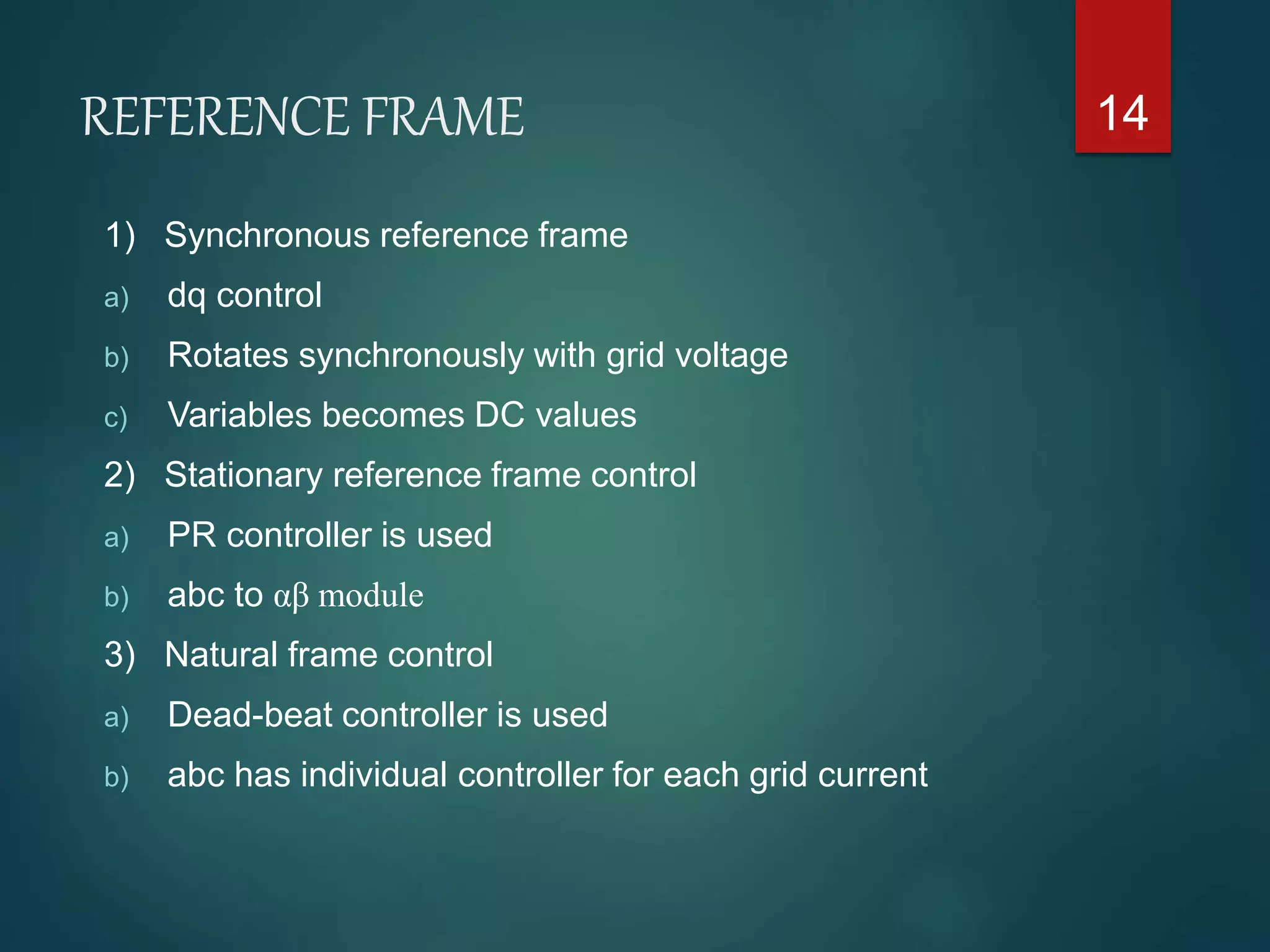 REFERENCE FRAME

14

1) Synchronous reference frame

a) dq control

b) Rotates synchronously with grid voltage

c) Variables becomes DC values

2) Stationary reference frame control

a) PR controller is used

b) abc to αβ module

3) Natural frame control

a) Dead-beat controller is used

b) abc has individual controller for each grid current